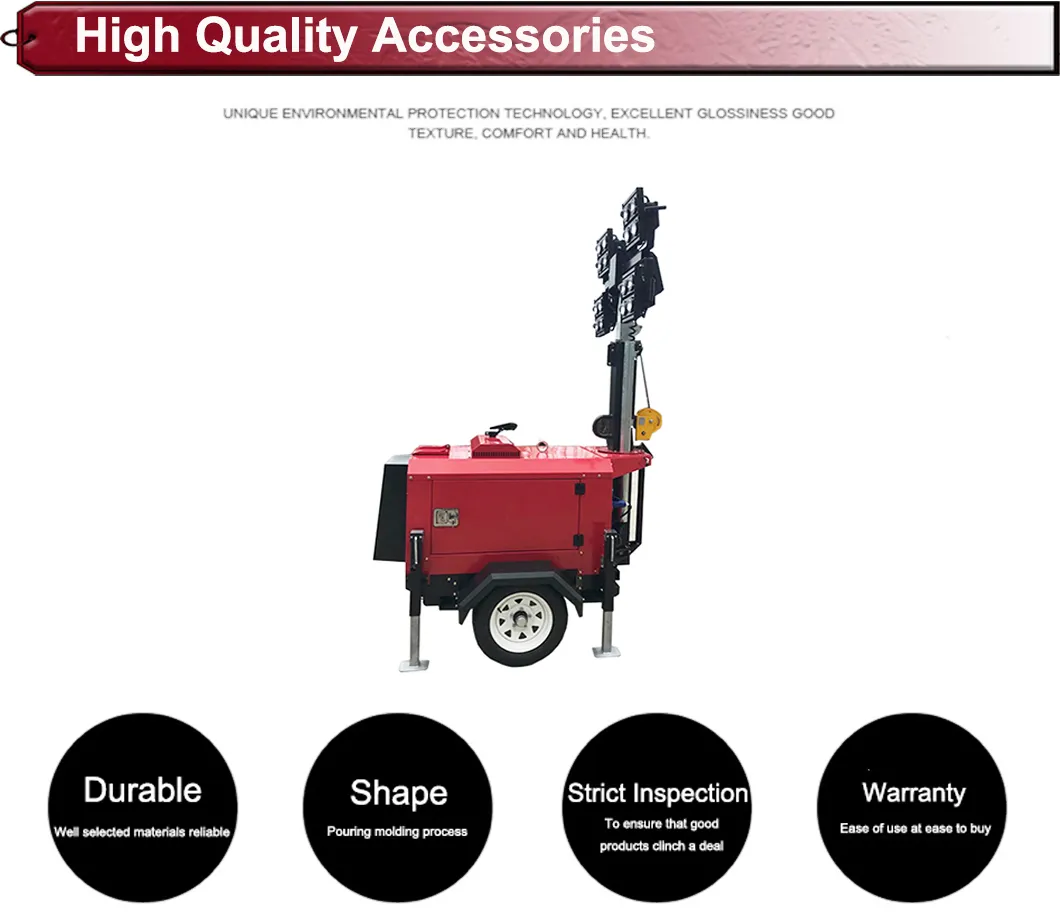 High Quality Accessories

UNIQUE ENVIRONMENTAL PROTECTION TECHNOLOGY, EXCELLENT GLOSSINESS GOOD TEXTURE, COMFORT AND HEALTH.

Durable
Well selected materials reliable

Shape
Pouring molding process

Strict Inspection
To ensure that good products clinch a deal

Warranty
Ease of use at ease to buy